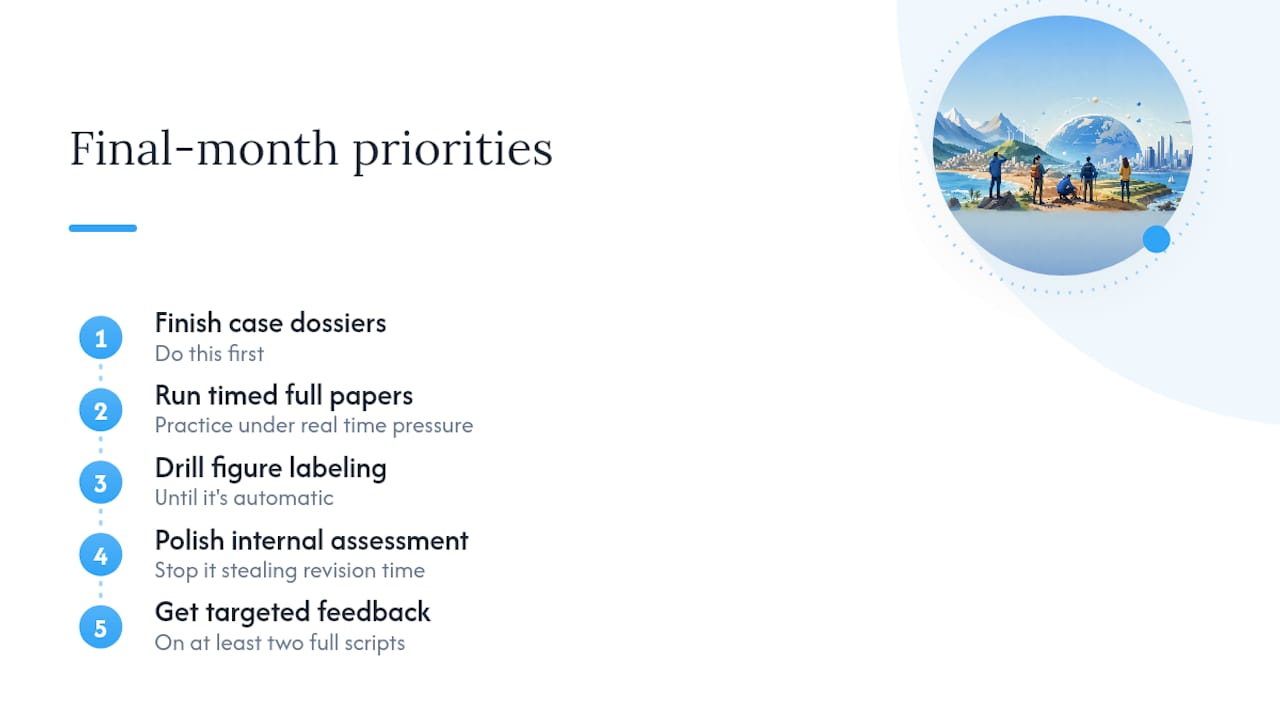 Final-month priorities

1
Finish case dossiers
Do this first

2
Run timed full papers
Practice under real time pressure

3
Drill figure labeling
Until it's automatic

4
Polish internal assessment
Stop it stealing revision time

5
Get targeted feedback
On at least two full scripts